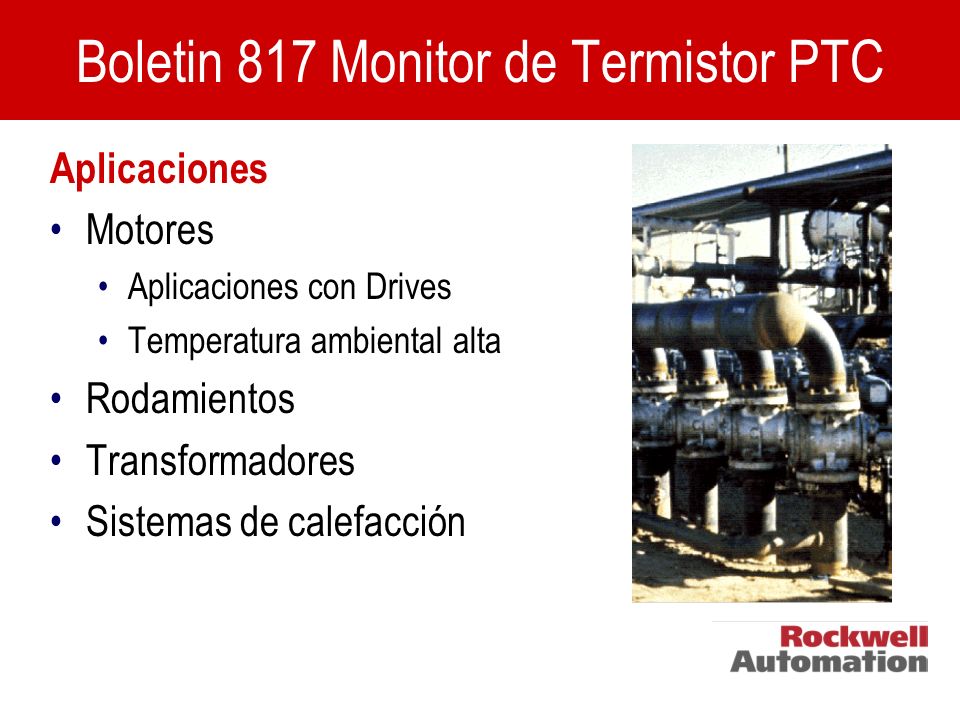 Boletin 817 Monitor de Termistor PTC

Aplicaciones

• Motores
  • Aplicaciones con Drives
  • Temperatura ambiental alta
• Rodamientos
• Transformadores
• Sistemas de calefacción

Rockwell Automation